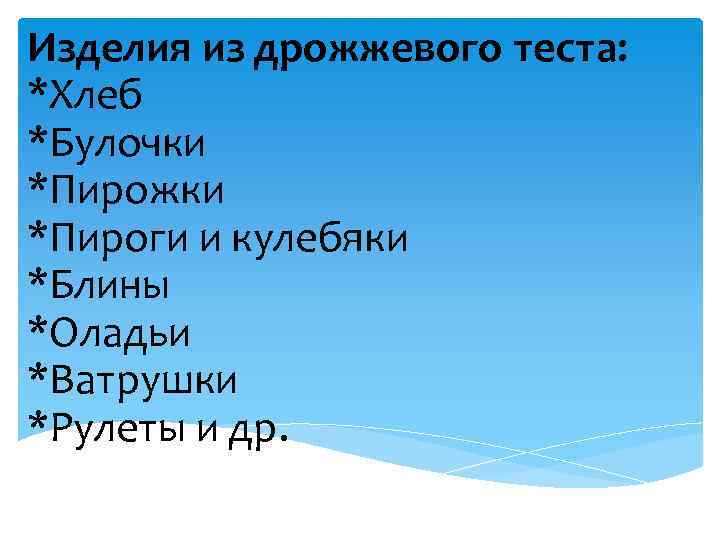 Изделия из дрожжевого теста:
*Хлеб
*Булочки
*Пирожки
*Пироги и кулебяки
*Блины
*Оладьи
*Ватрушки
*Рулеты и др.